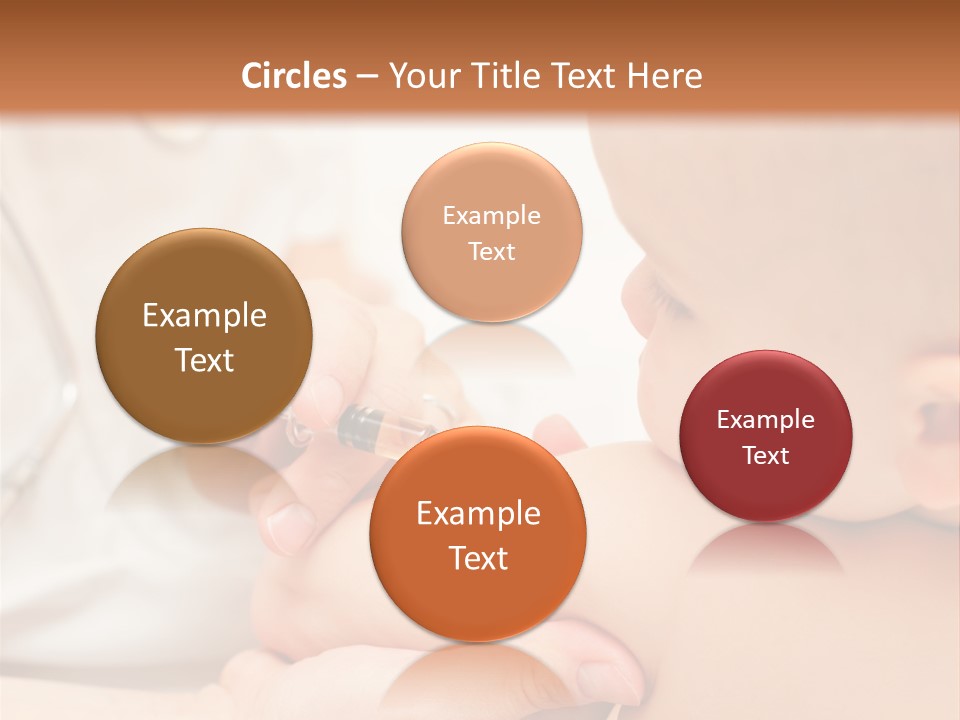 Circles – Your Title Text Here

Example Text

Example Text

Example Text

Example Text